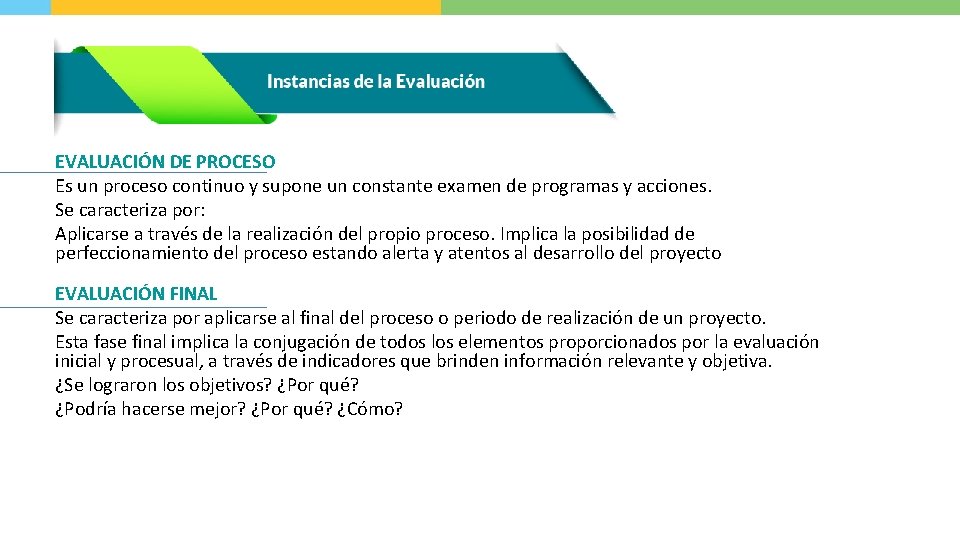 Instancias de la Evaluación

EVALUACIÓN DE PROCESO
Es un proceso continuo y supone un constante examen de programas y acciones.
Se caracteriza por:
Aplicarse a través de la realización del propio proceso. Implica la posibilidad de perfeccionamiento del proceso estando alerta y atentos al desarrollo del proyecto

EVALUACIÓN FINAL
Se caracteriza por aplicarse al final del proceso o periodo de realización de un proyecto.
Esta fase final implica la conjugación de todos los elementos proporcionados por la evaluación inicial y procesual, a través de indicadores que brinden información relevante y objetiva.
¿Se lograron los objetivos? ¿Por qué?
¿Podría hacerse mejor? ¿Por qué? ¿Cómo?